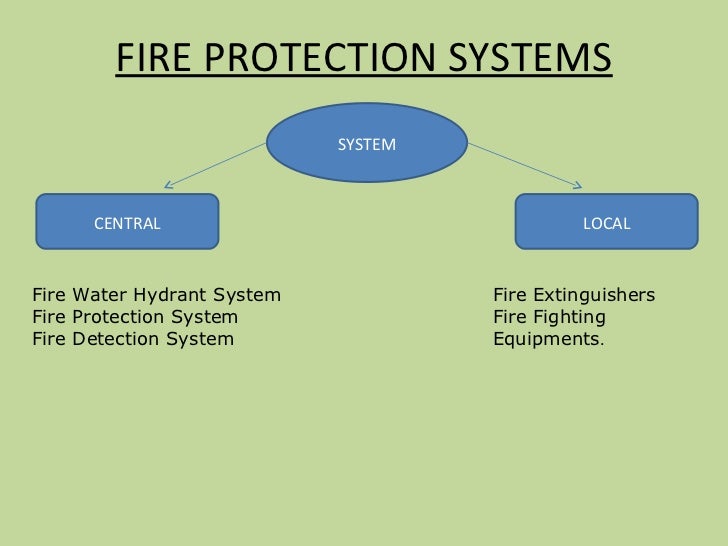 FIRE PROTECTION SYSTEMS

SYSTEM

CENTRAL

LOCAL

Fire Water Hydrant System
Fire Protection System
Fire Detection System

Fire Extinguishers
Fire Fighting
Equipments.